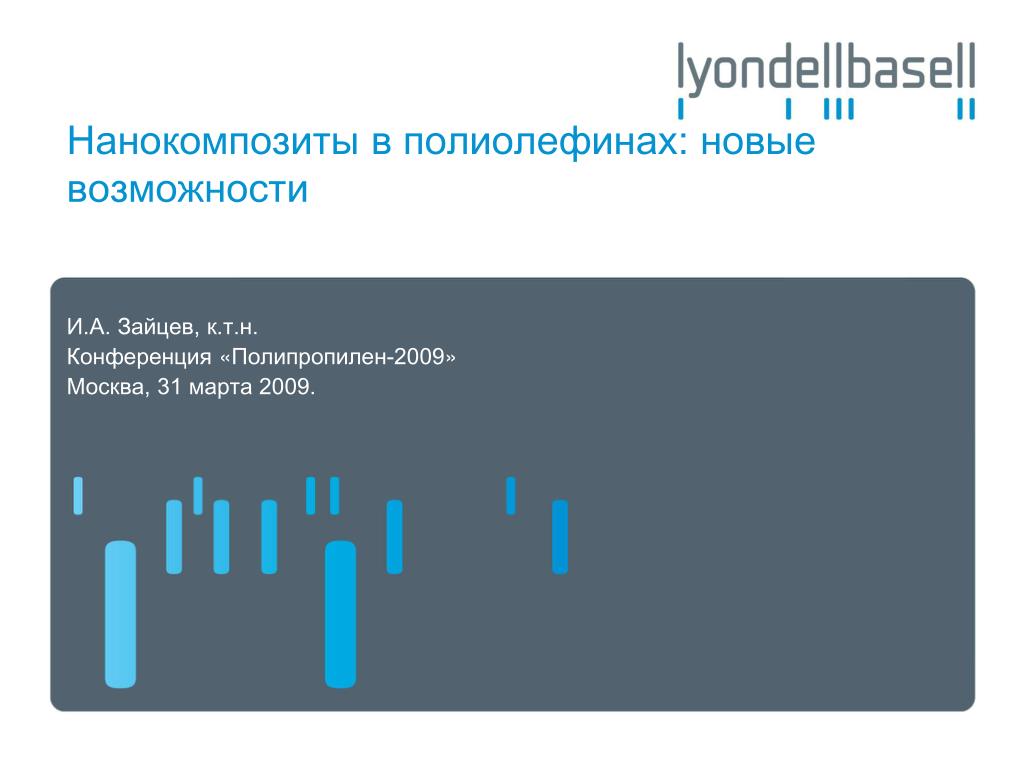 lyondellbasell

Нанокомпозиты в полиолефинах: новые возможности

И.А. Зайцев, к.т.н.
Конференция «Полипропилен-2009»
Москва, 31 марта 2009.